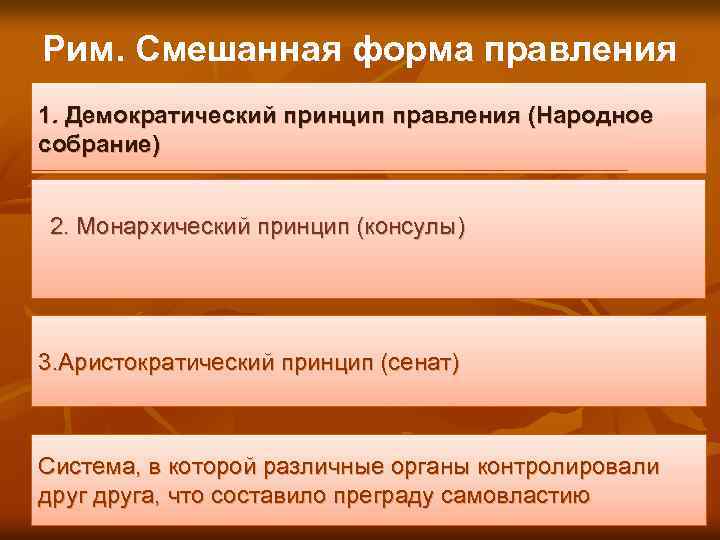 Рим. Смешанная форма правления

1. Демократический принцип правления (Народное собрание)

2. Монархический принцип (консулы)

3.Аристократический принцип (сенат)

Система, в которой различные органы контролировали друг друга, что составило преграду самовластию